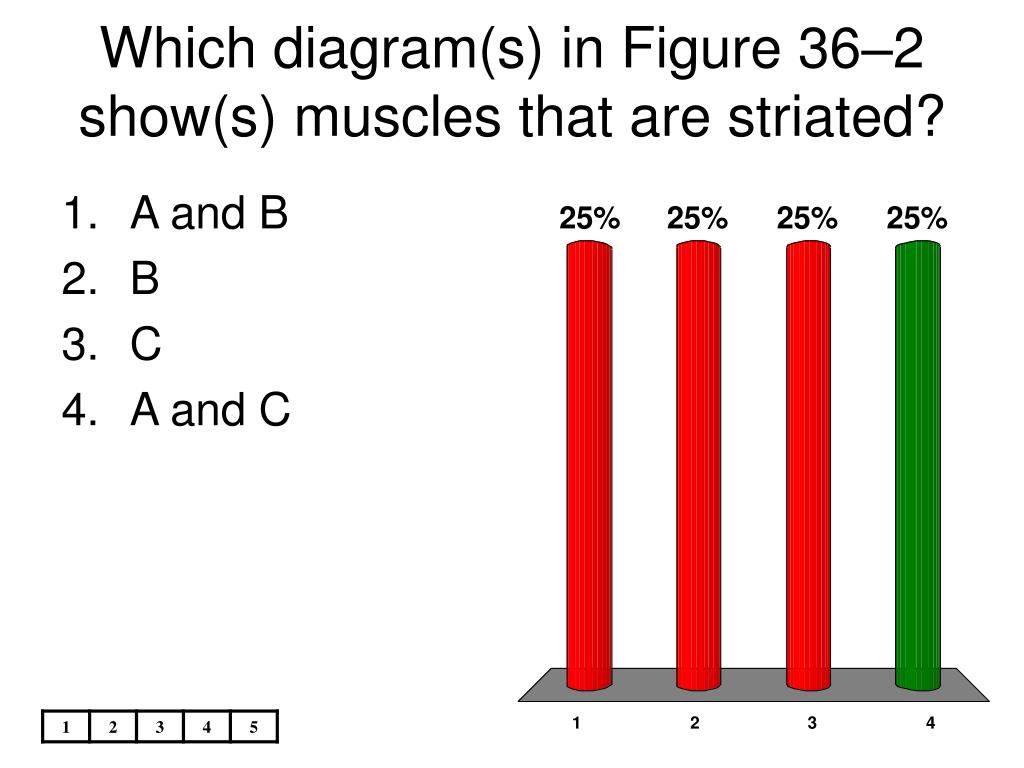 Which diagram(s) in Figure 36–2 show(s) muscles that are striated?

1. A and B
2. B
3. C
4. A and C

25% 25% 25% 25%

1 2 3 4

| 1 | 2 | 3 | 4 | 5 |
|---|---|---|---|---|